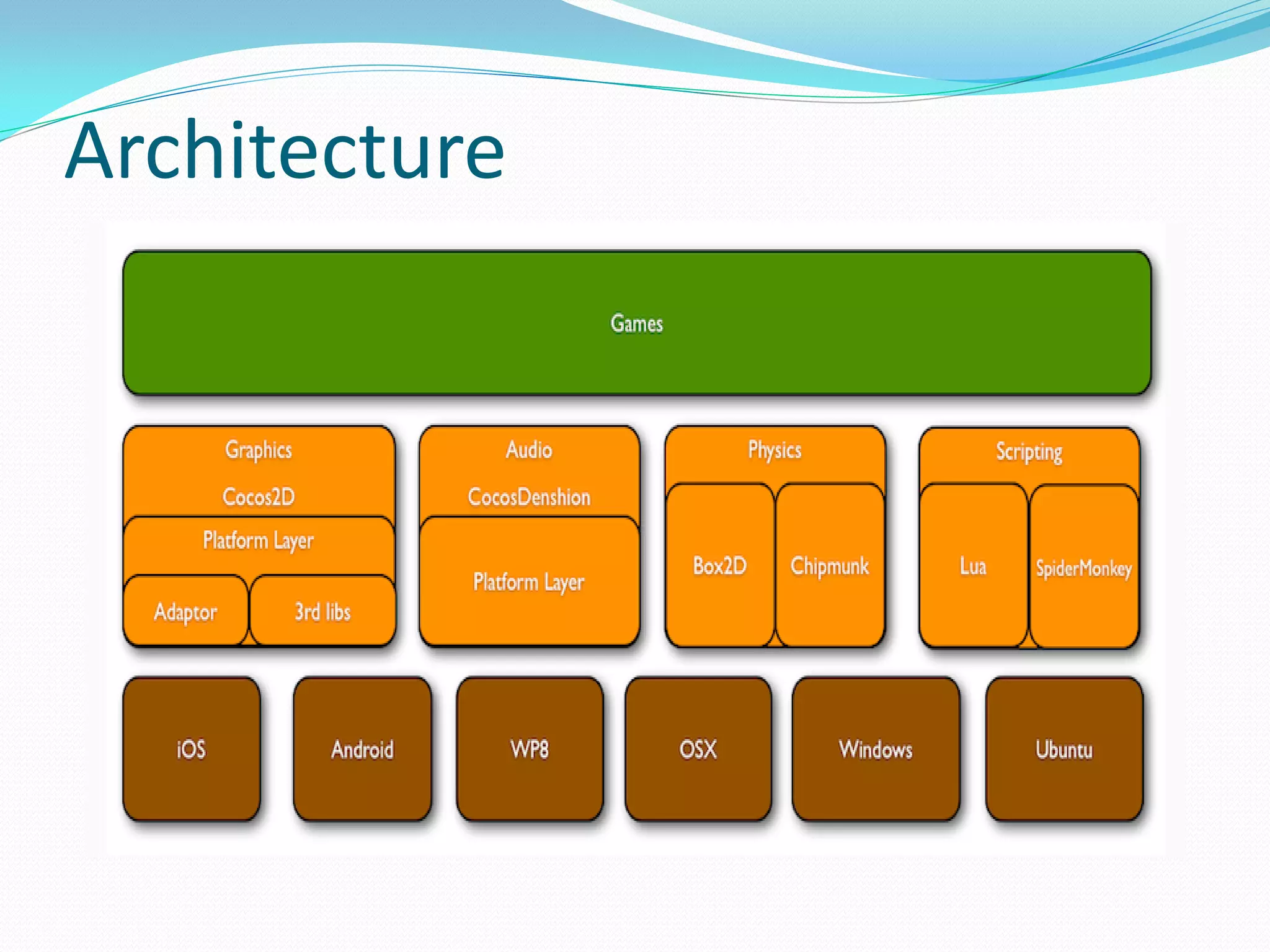 Architecture

Games

Graphics

Cocos2D

Platform Layer

Adaptor

3rd libs

Audio

CocosDenshion

Platform Layer

Physics

Box2D

Chipmunk

Scripting

Lua

SpiderMonkey

iOS

Android

WP8

OSX

Windows

Ubuntu